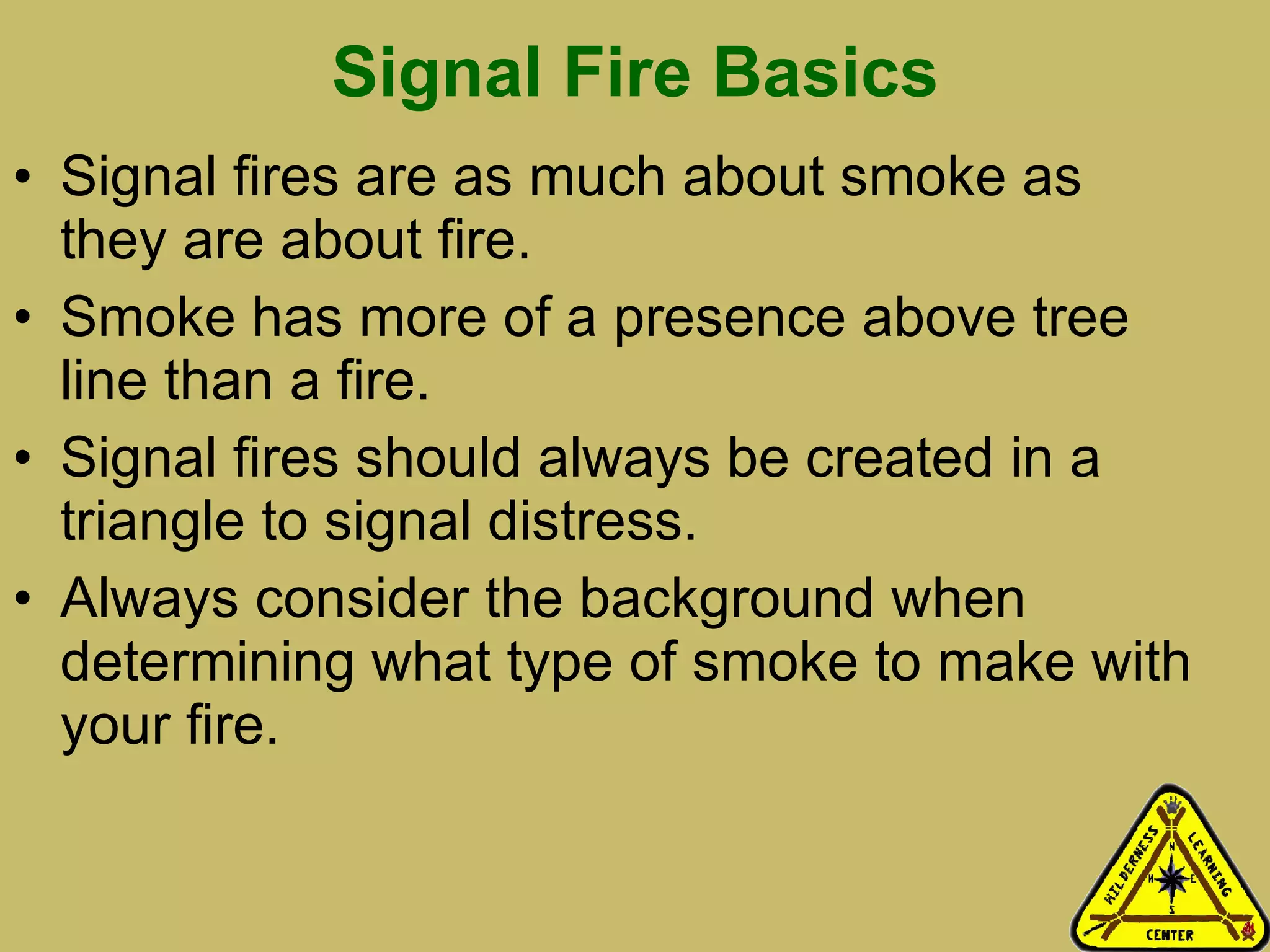 Signal Fire Basics

• Signal fires are as much about smoke as they are about fire.

• Smoke has more of a presence above tree line than a fire.

• Signal fires should always be created in a triangle to signal distress.

• Always consider the background when determining what type of smoke to make with your fire.

WILDERNESS LEARNING CENTER
N
W E
S